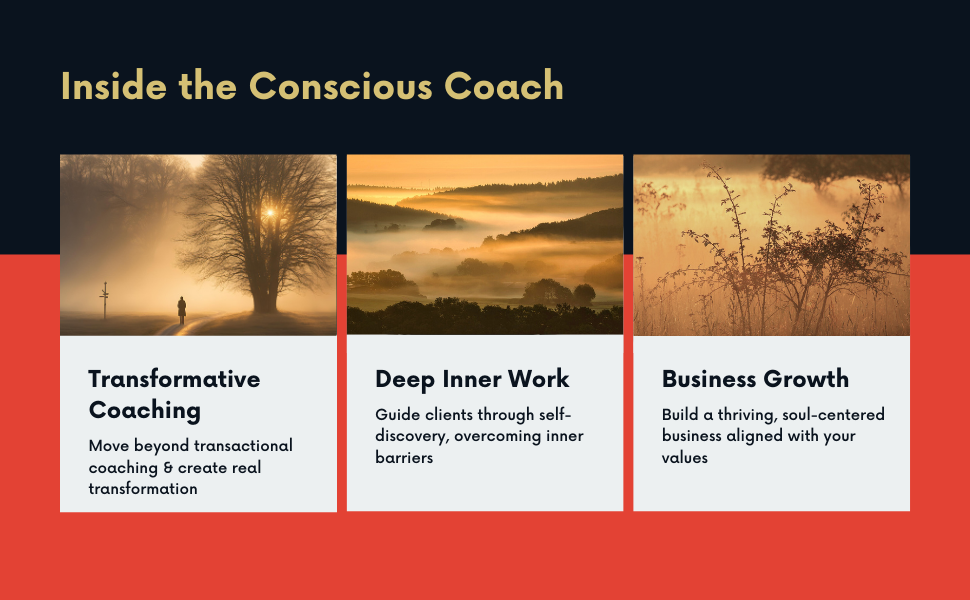 Inside the Conscious Coach

Transformative Coaching

Move beyond transactional coaching & create real transformation

Deep Inner Work

Guide clients through self-discovery, overcoming inner barriers

Business Growth

Build a thriving, soul-centered business aligned with your values